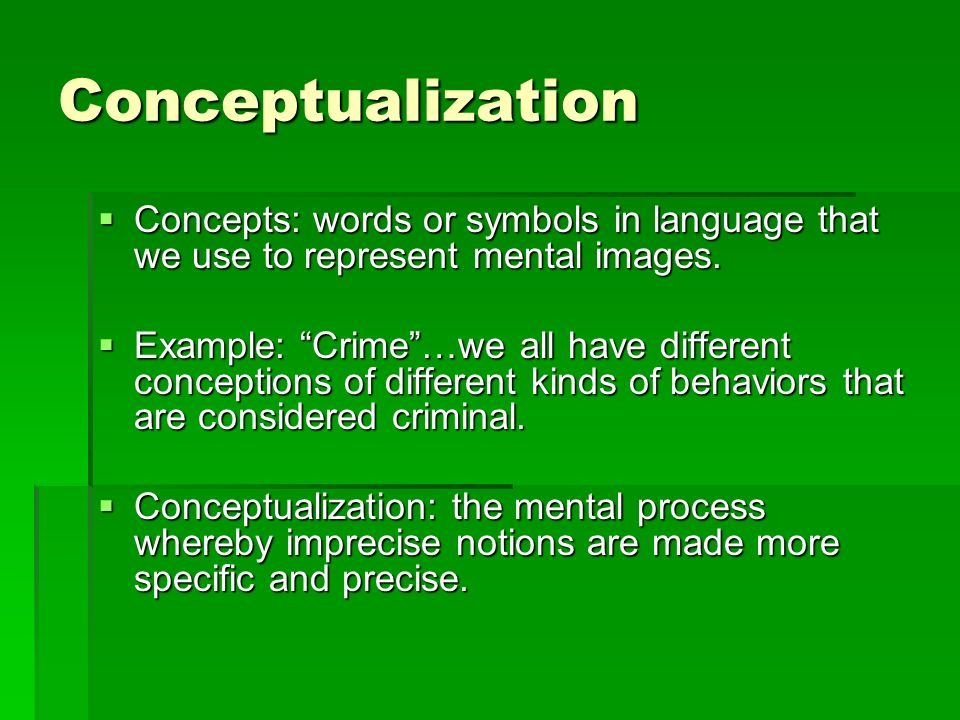 Conceptualization

▪ Concepts: words or symbols in language that we use to represent mental images.

▪ Example: “Crime”…we all have different conceptions of different kinds of behaviors that are considered criminal.

▪ Conceptualization: the mental process whereby imprecise notions are made more specific and precise.